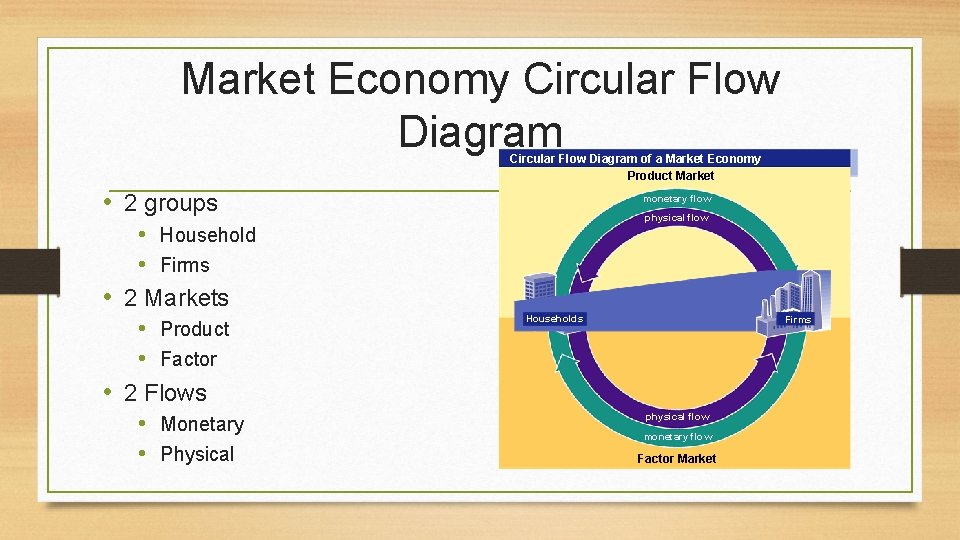 Market Economy Circular Flow Diagram

• 2 groups
• Household
• Firms
• 2 Markets
• Product
• Factor
• 2 Flows
• Monetary
• Physical

Circular Flow Diagram of a Market Economy
Product Market
monetary flow
physical flow
Households
Firms
physical flow
monetary flow
Factor Market